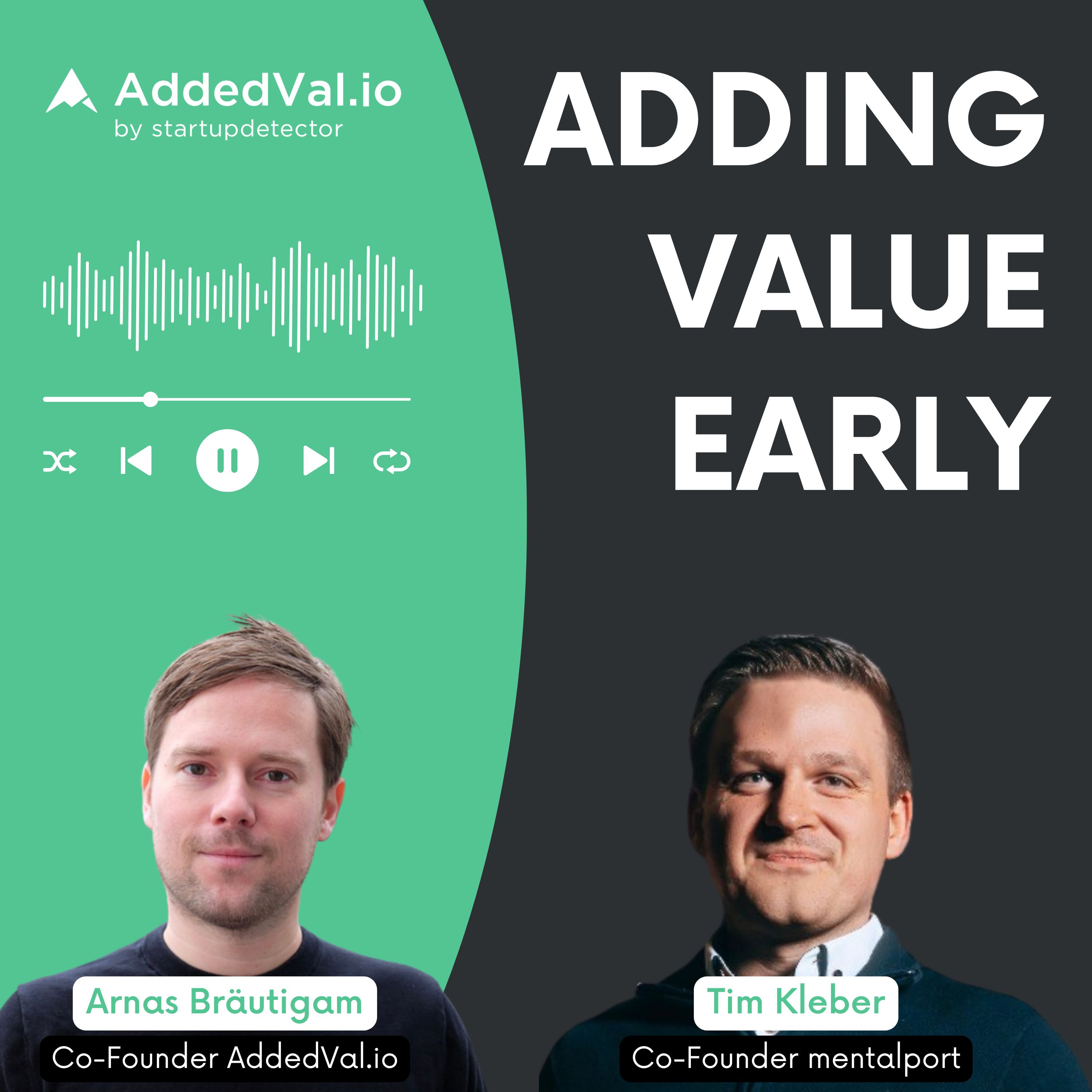 AddedVal.io
by startupdetector

ADDING VALUE EARLY

Arnas Bräutigam
Co-Founder AddedVal.io

Tim Kleber
Co-Founder mentalport